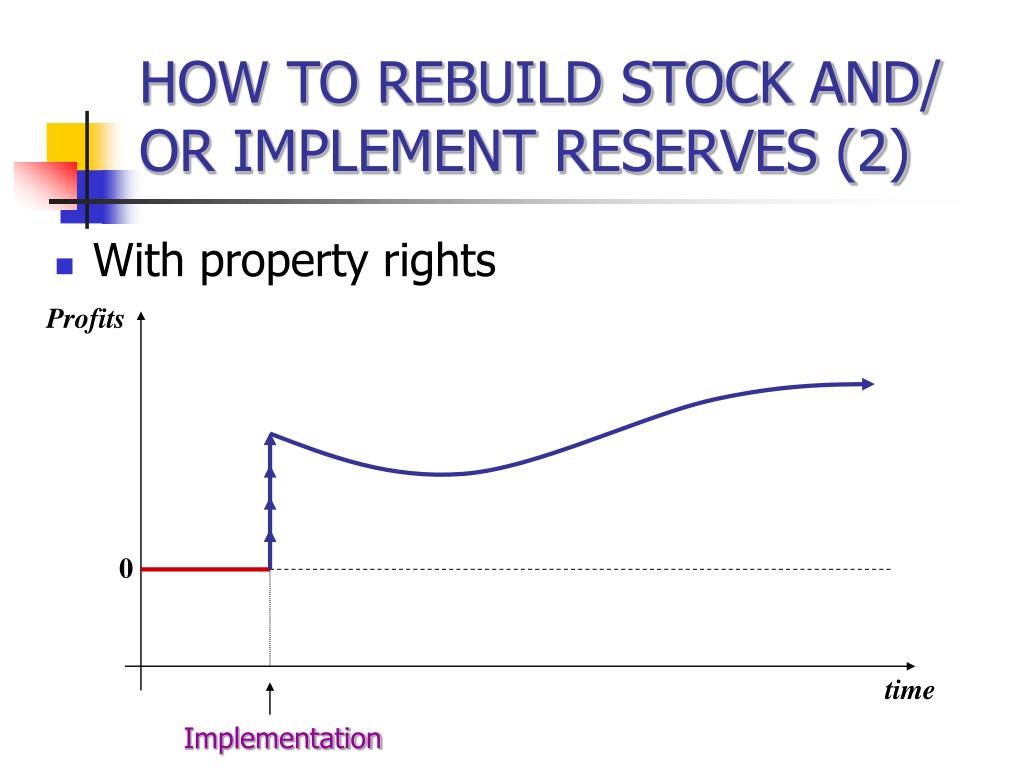 HOW TO REBUILD STOCK AND/ OR IMPLEMENT RESERVES (2)

With property rights

Profits

0

time

Implementation